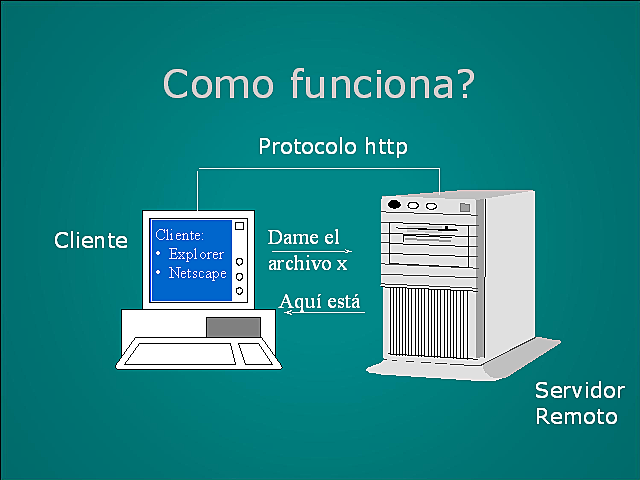 Como funciona?

Protocolo http

Cliente

Cliente:
• Explorer
• Netscape

Dame el archivo x

Aquí está

Servidor Remoto